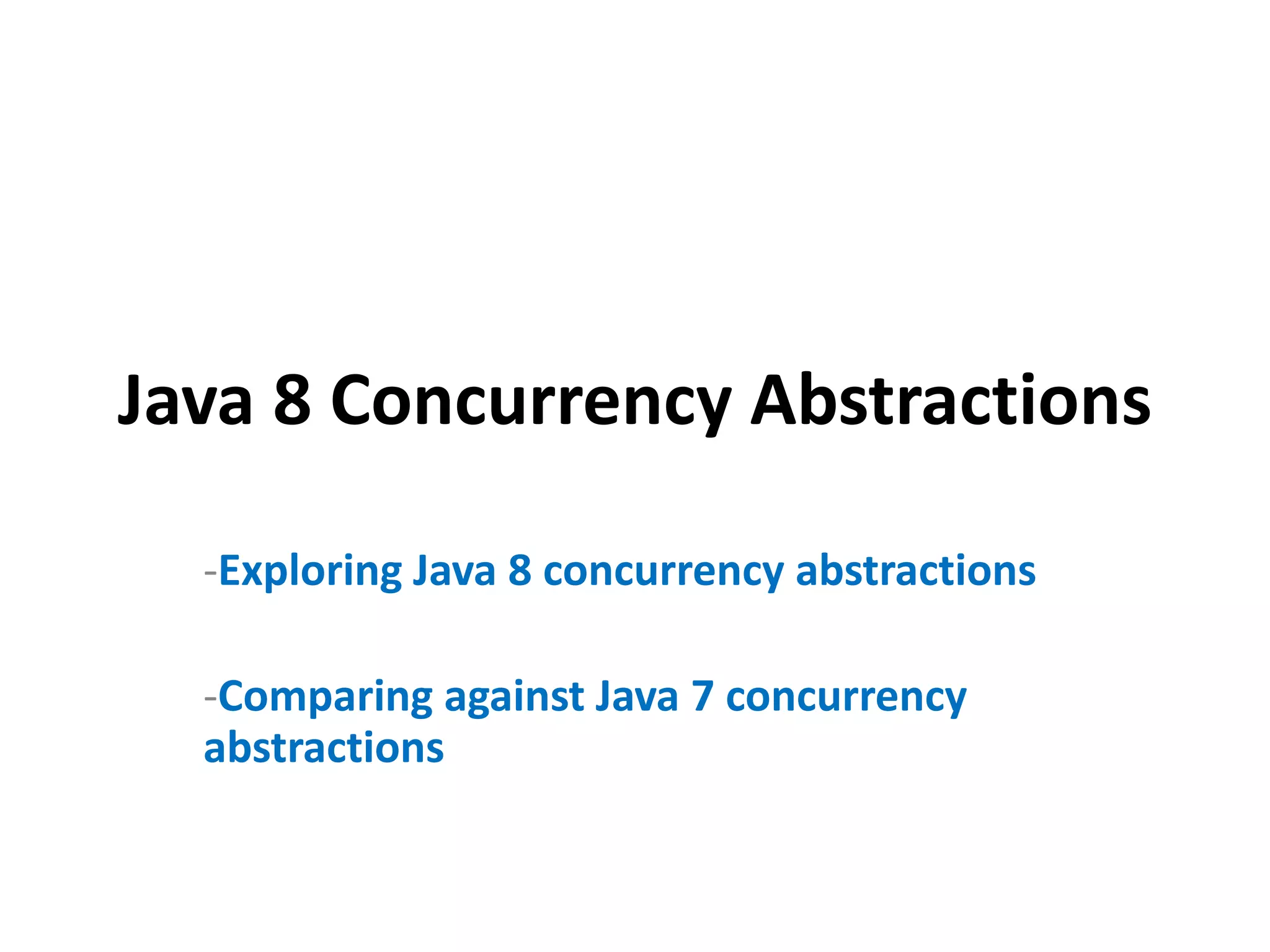 Java 8 Concurrency Abstractions

-Exploring Java 8 concurrency abstractions

-Comparing against Java 7 concurrency abstractions